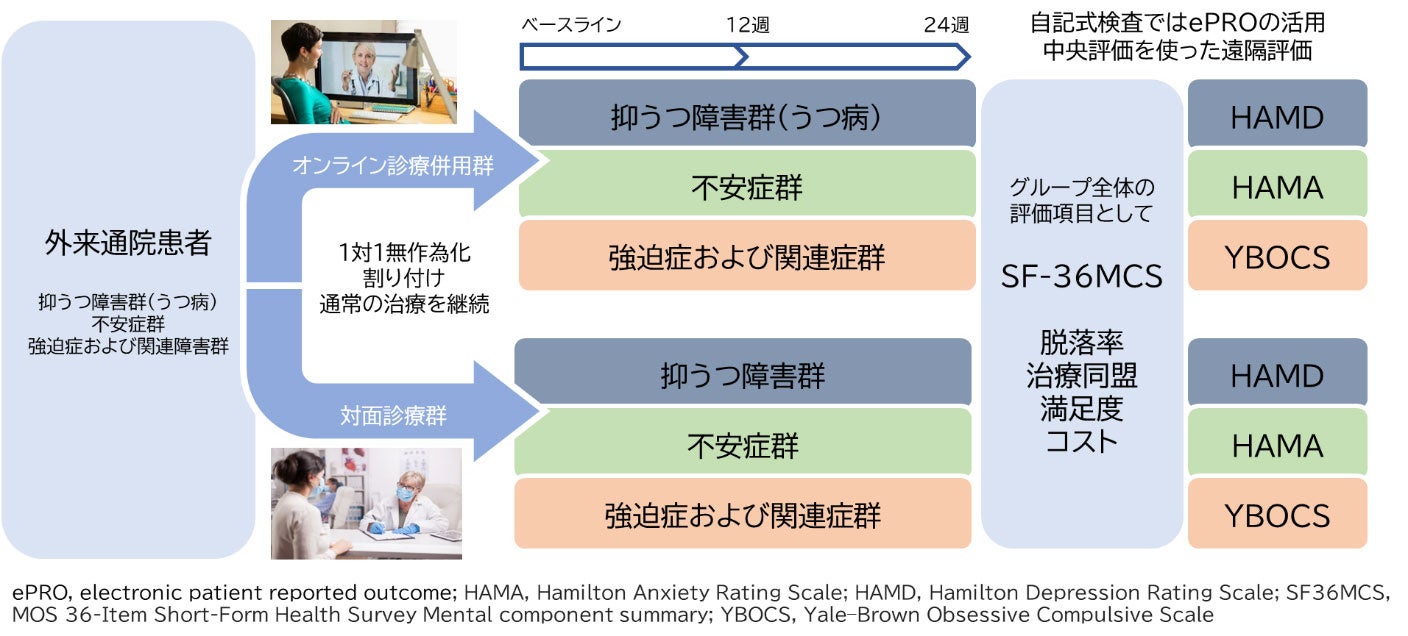 外来通院患者

抑うつ障害群(うつ病)
不安症群
強迫症および関連障害群

オンライン診療併用群

1対1無作為化
割り付け
通常の治療を継続

対面診療群

ベースライン　12週　24週

抑うつ障害群(うつ病)
不安症群
強迫症および関連症群

抑うつ障害群
不安症群
強迫症および関連症群

自記式検査ではePROの活用
中央評価を使った遠隔評価

グループ全体の
評価項目として

SF-36MCS

脱落率
治療同盟
満足度
コスト

HAMD
HAMA
YBOCS
HAMD
HAMA
YBOCS

ePRO, electronic patient reported outcome; HAMA, Hamilton Anxiety Rating Scale; HAMD, Hamilton Depression Rating Scale; SF36MCS, MOS 36-Item Short-Form Health Survey Mental component summary; YBOCS, Yale–Brown Obsessive Compulsive Scale